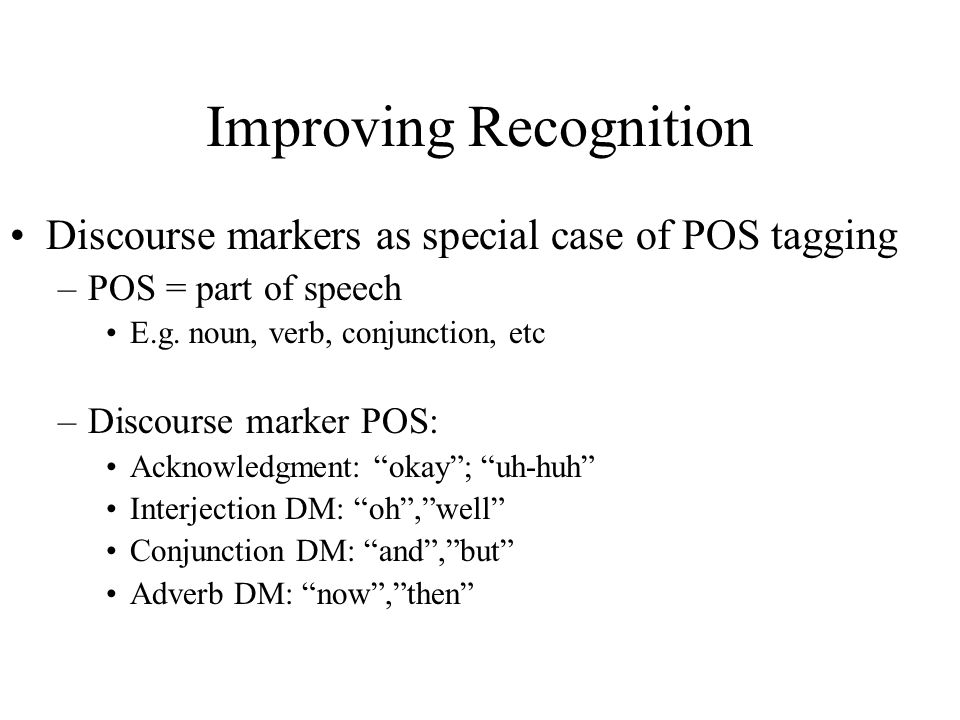 Improving Recognition

• Discourse markers as special case of POS tagging
  – POS = part of speech
    • E.g. noun, verb, conjunction, etc

  – Discourse marker POS:
    • Acknowledgment: “okay”; “uh-huh”
    • Interjection DM: “oh”,”well”
    • Conjunction DM: “and”,”but”
    • Adverb DM: “now”,”then”